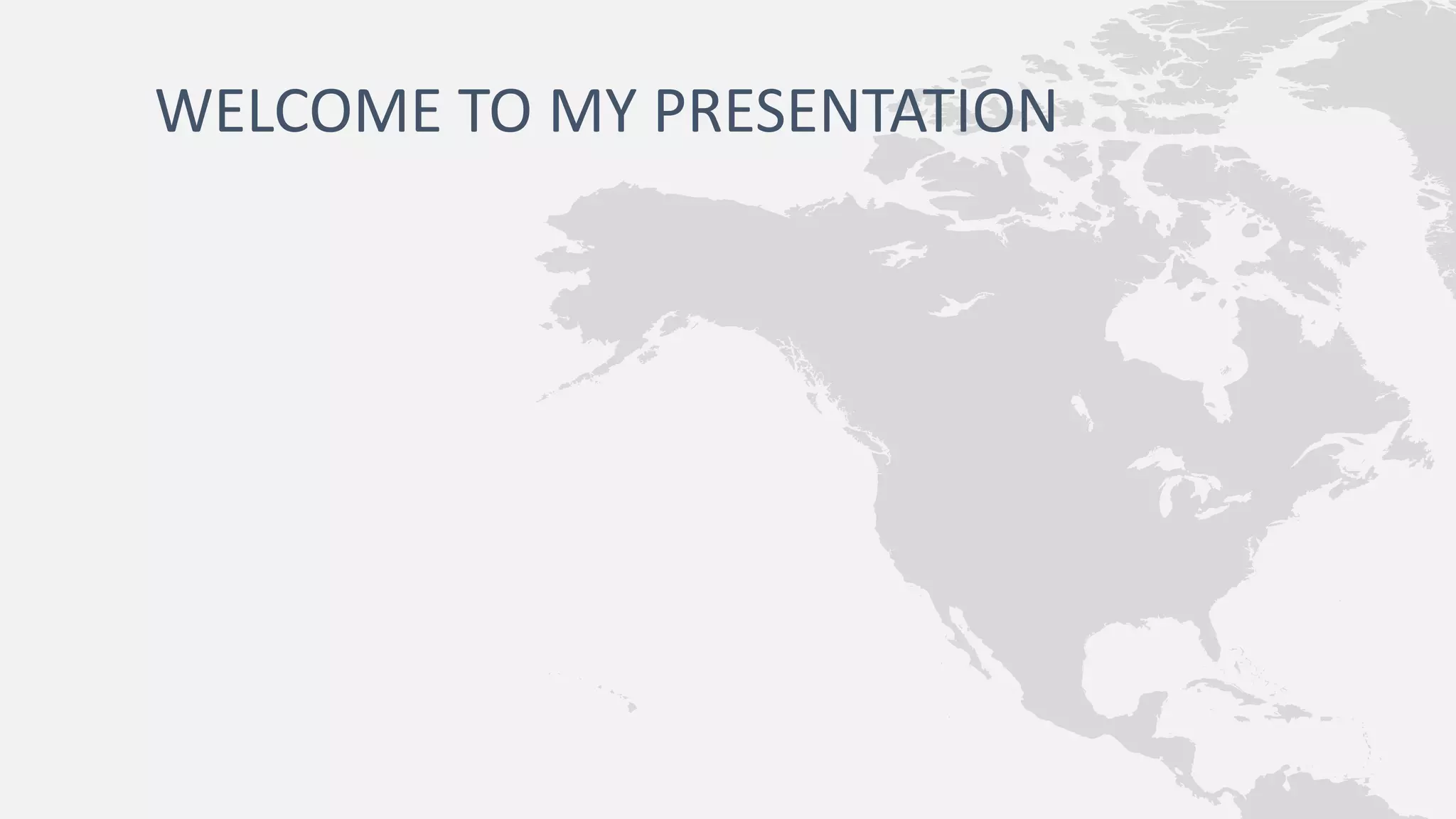 WELCOME TO MY PRESENTATION